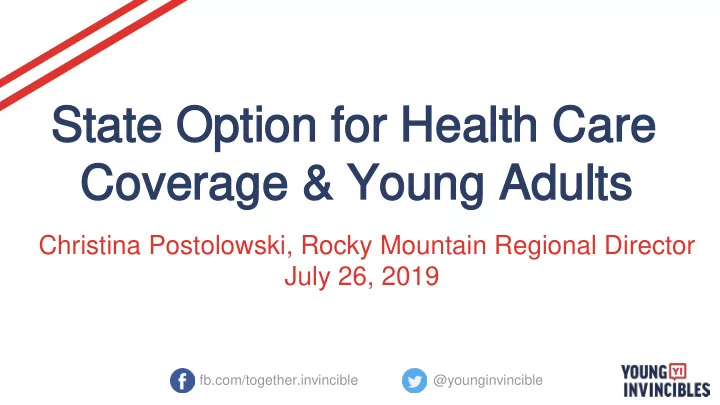 State Option for Health Care Coverage & Young Adults

Christina Postolowski, Rocky Mountain Regional Director
July 26, 2019

fb.com/together.invincible

@younginvincible

YOUNG YI INVINCIBLES